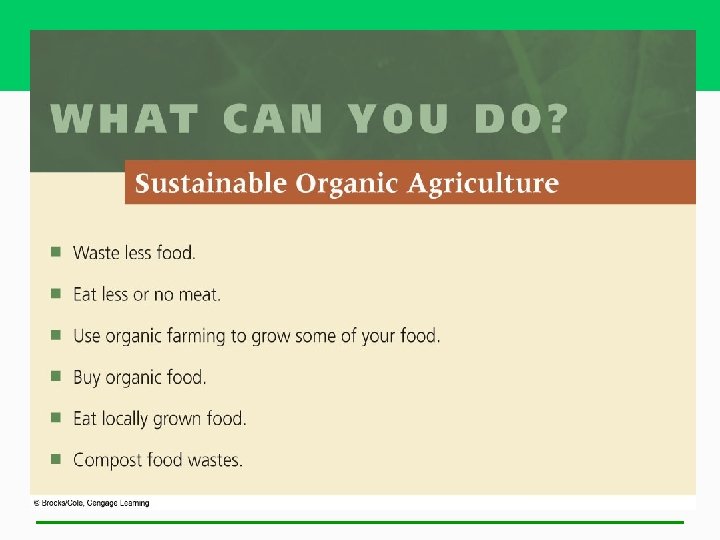 WHAT CAN YOU DO?

Sustainable Organic Agriculture

- Waste less food.
- Eat less or no meat.
- Use organic farming to grow some of your food.
- Buy organic food.
- Eat locally grown food.
- Compost food wastes.

© Brooks/Cole, Cengage Learning